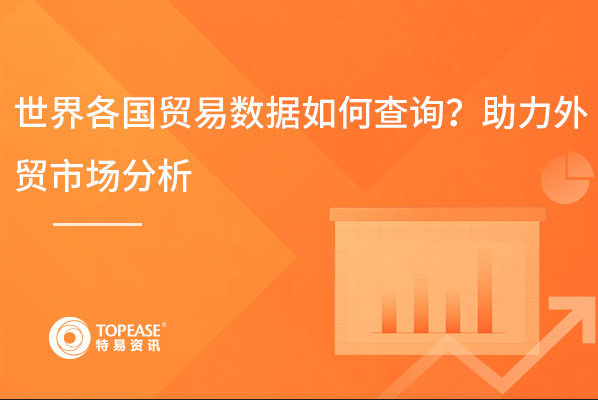 世界各国贸易数据如何查询？助力外贸市场分析

TOPEASE®
特易资讯